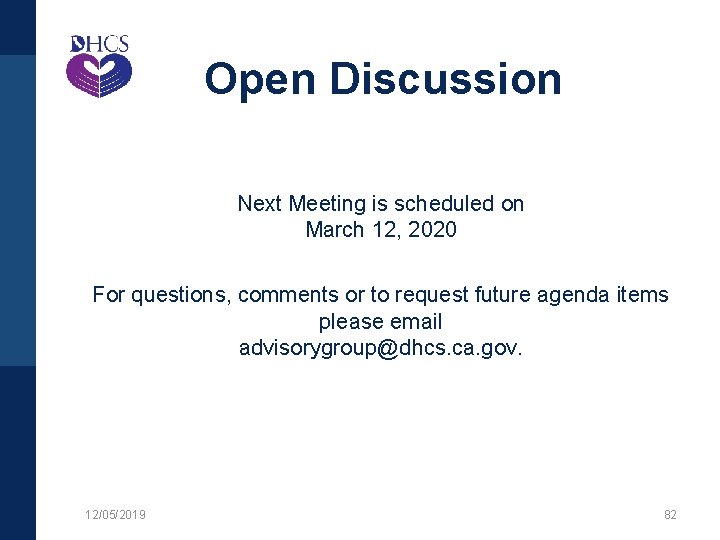 DHCS

Open Discussion

Next Meeting is scheduled on March 12, 2020

For questions, comments or to request future agenda items please email advisorygroup@dhcs.ca.gov.

12/05/2019

82